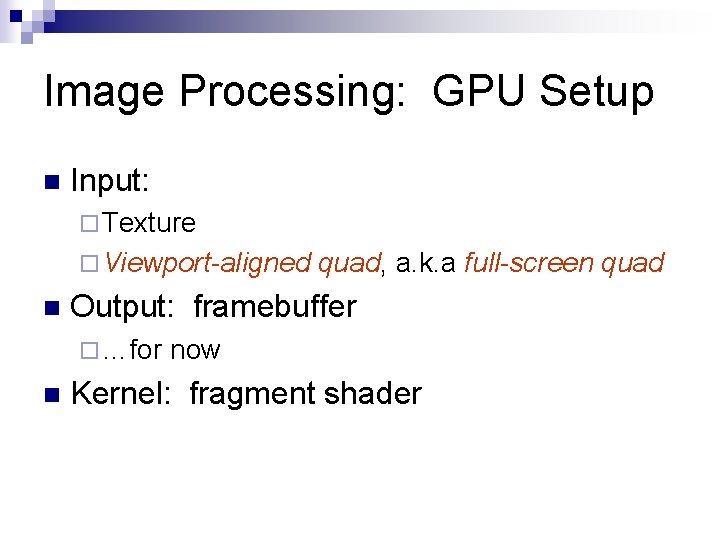 Image Processing:  GPU Setup

Input:
Texture
Viewport-aligned quad, a.k.a full-screen quad

Output:  framebuffer
…for now

Kernel:  fragment shader